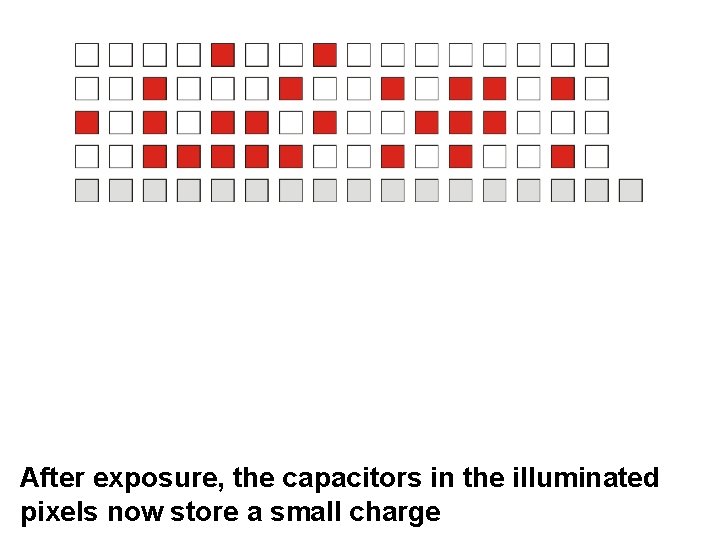 After exposure, the capacitors in the illuminated pixels now store a small charge